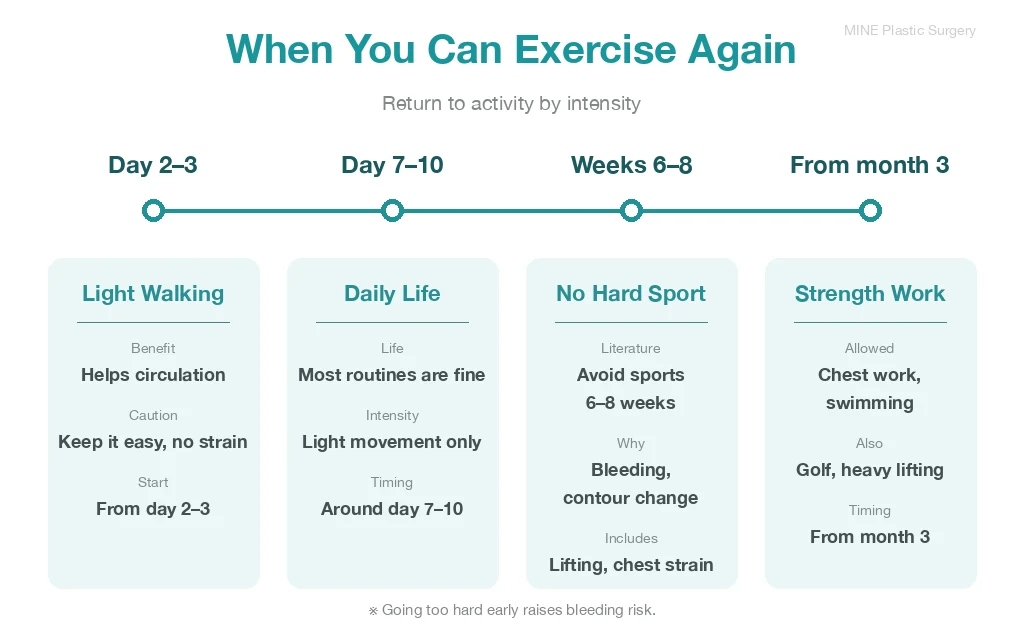 MINE Plastic Surgery

When You Can Exercise Again

Return to activity by intensity

Day 2–3

Day 7–10

Weeks 6–8

From month 3

Light Walking

Benefit
Helps circulation

Caution
Keep it easy, no strain

Start
From day 2–3

Daily Life

Life
Most routines are fine

Intensity
Light movement only

Timing
Around day 7–10

No Hard Sport

Literature
Avoid sports 6–8 weeks

Why
Bleeding, contour change

Includes
Lifting, chest strain

Strength Work

Allowed
Chest work, swimming

Also
Golf, heavy lifting

Timing
From month 3

※ Going too hard early raises bleeding risk.